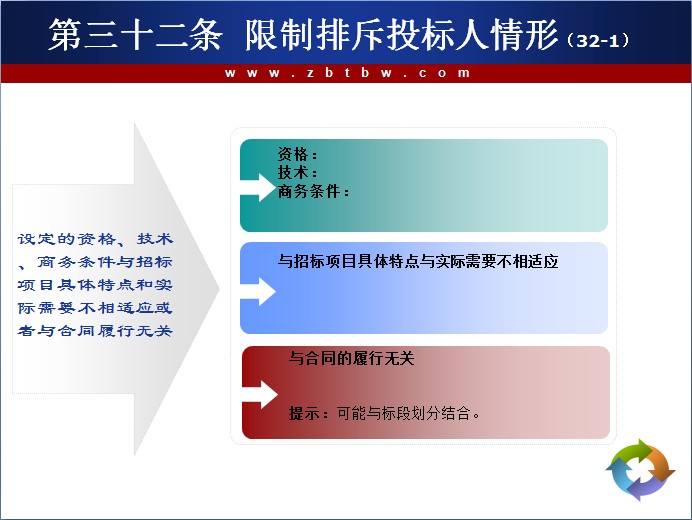 第三十二条 限制排斥投标人情形（32-1）

www.zbtbw.com

设定的资格、技术、商务条件与招标项目具体特点和实际需要不相适应或者与合同履行无关

资格：
技术：
商务条件：

与招标项目具体特点与实际需要不相适应

与合同的履行无关

提示：可能与标段划分结合。